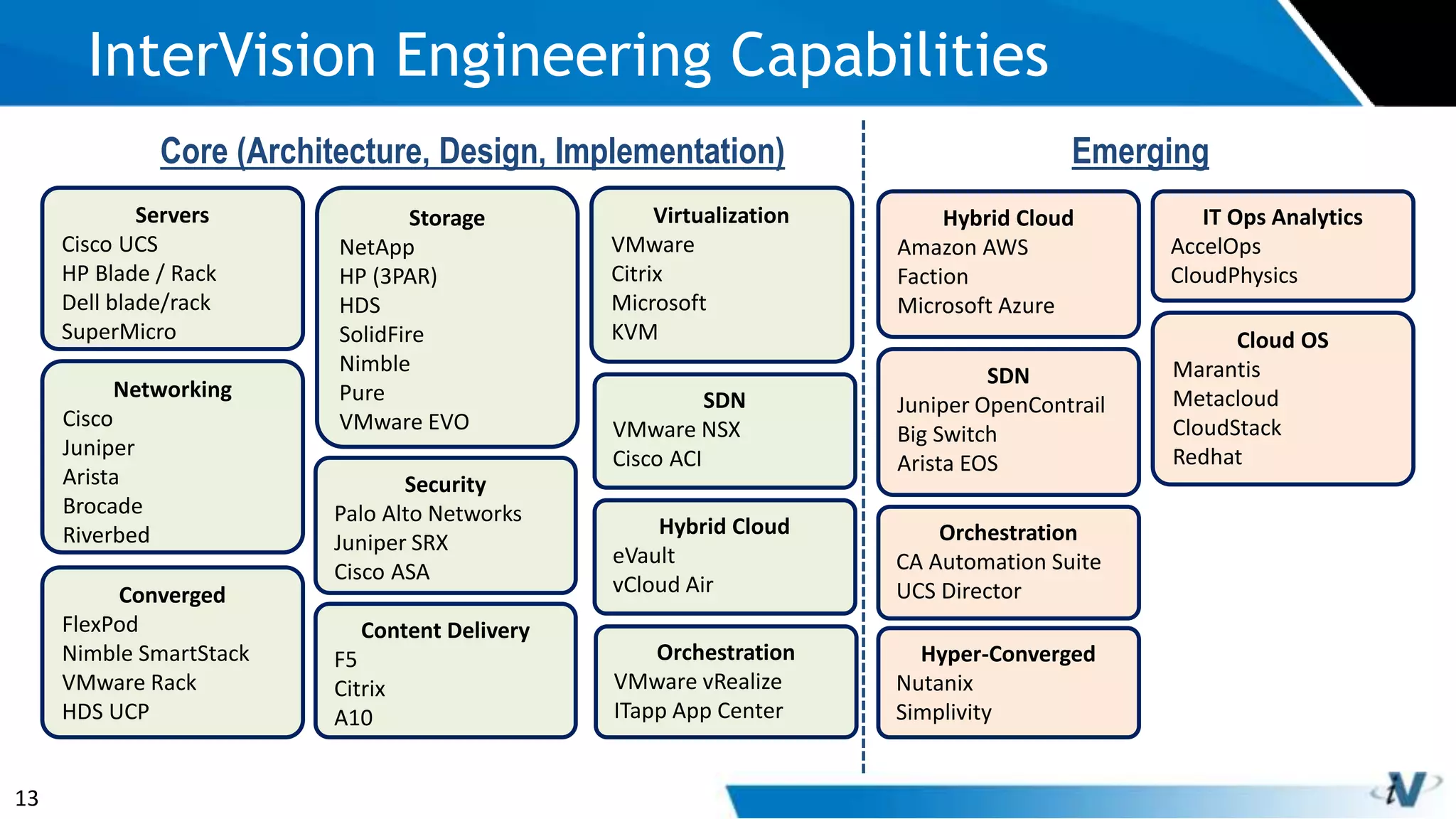 InterVision Engineering Capabilities

Core (Architecture, Design, Implementation)

Servers
Cisco UCS
HP Blade / Rack
Dell blade/rack
SuperMicro

Networking
Cisco
Juniper
Arista
Brocade
Riverbed

Converged
FlexPod
Nimble SmartStack
VMware Rack
HDS UCP

Storage
NetApp
HP (3PAR)
HDS
SolidFire
Nimble
Pure
VMware EVO

Security
Palo Alto Networks
Juniper SRX
Cisco ASA

Content Delivery
F5
Citrix
A10

Virtualization
VMware
Citrix
Microsoft
KVM

SDN
VMware NSX
Cisco ACI

Hybrid Cloud
eVault
vCloud Air

Orchestration
VMware vRealize
ITapp App Center

Emerging

Hybrid Cloud
Amazon AWS
Faction
Microsoft Azure

SDN
Juniper OpenContrail
Big Switch
Arista EOS

Orchestration
CA Automation Suite
UCS Director

Hyper-Converged
Nutanix
Simplivity

IT Ops Analytics
AccelOps
CloudPhysics

Cloud OS
Marantis
Metacloud
CloudStack
Redhat

13

iV